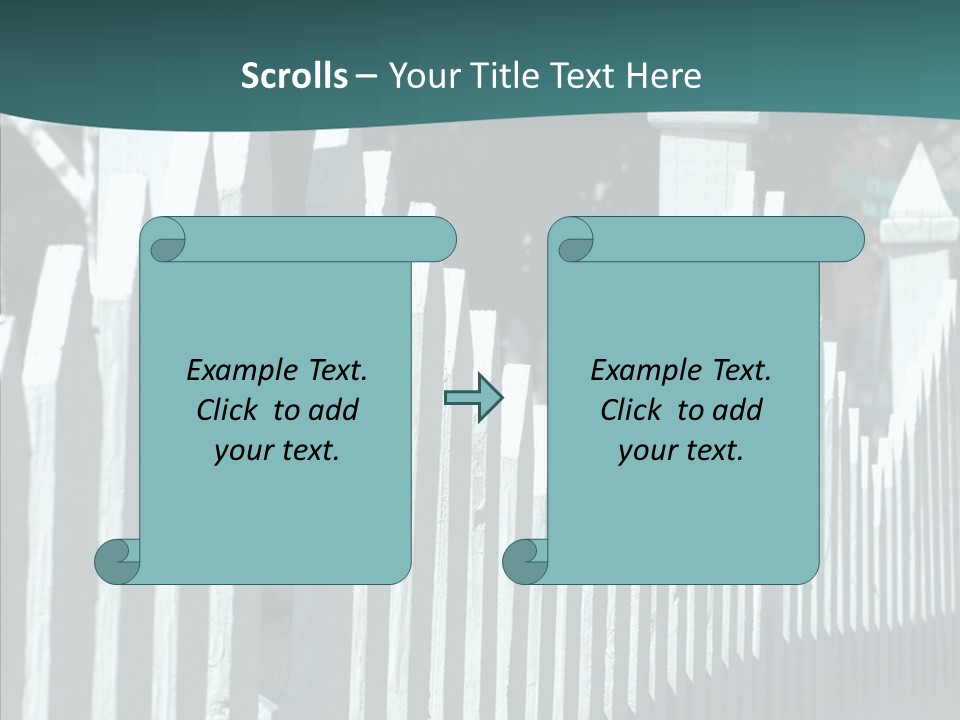 Scrolls – Your Title Text Here

Example Text. Click to add your text.

Example Text. Click to add your text.